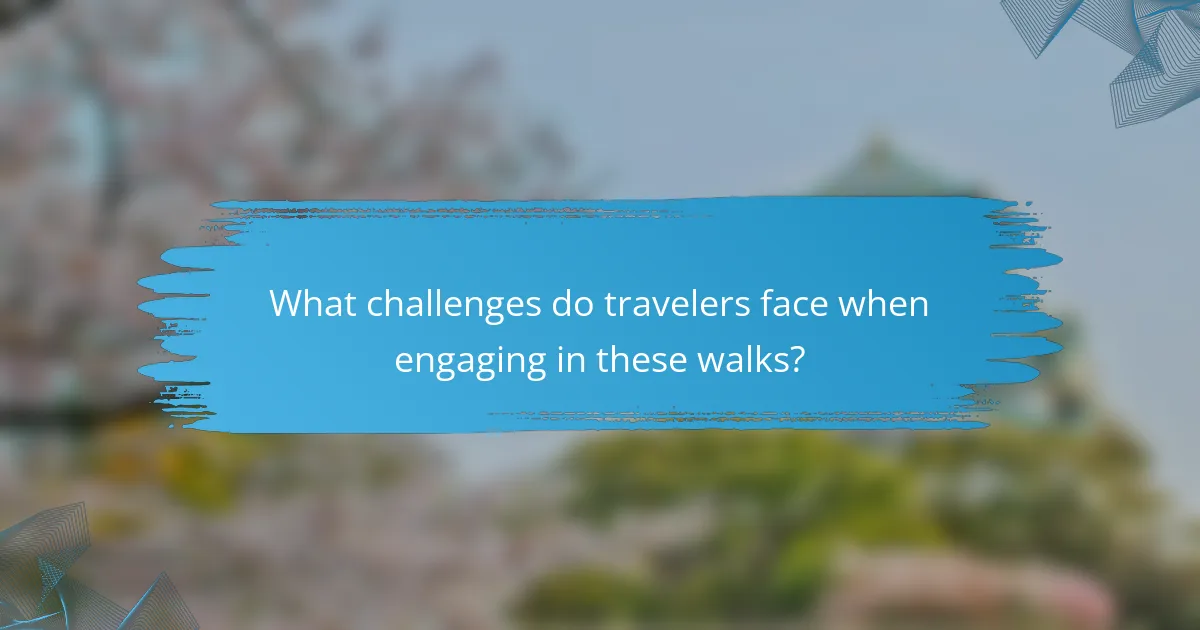 What challenges do travelers face when engaging in these walks?